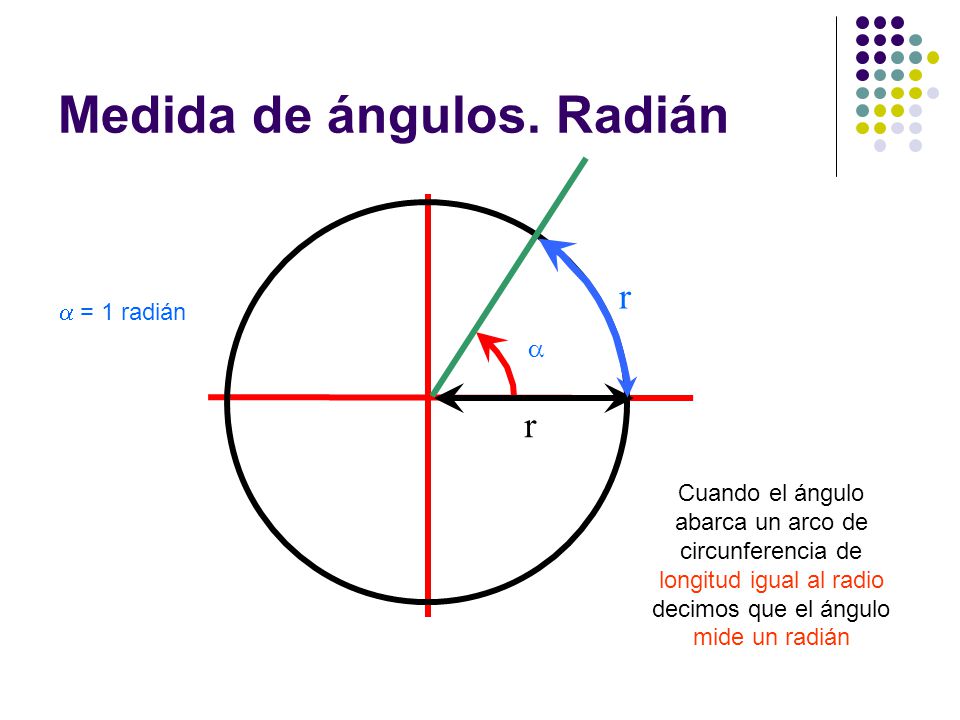 Medida de ángulos. Radián

$\alpha$ = 1 radián

r

$\alpha$

r

Cuando el ángulo abarca un arco de circunferencia de longitud igual al radio decimos que el ángulo mide un radián